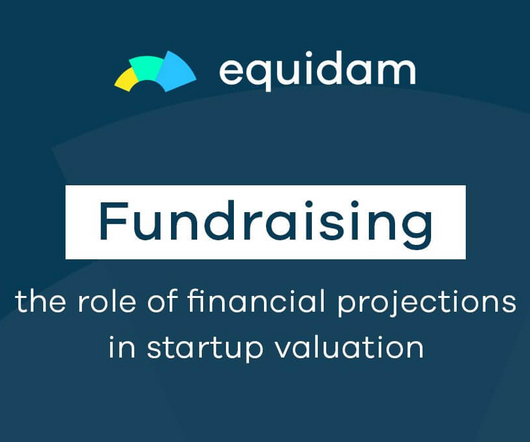 equidam

Fundraising

the role of financial projections in startup valuation